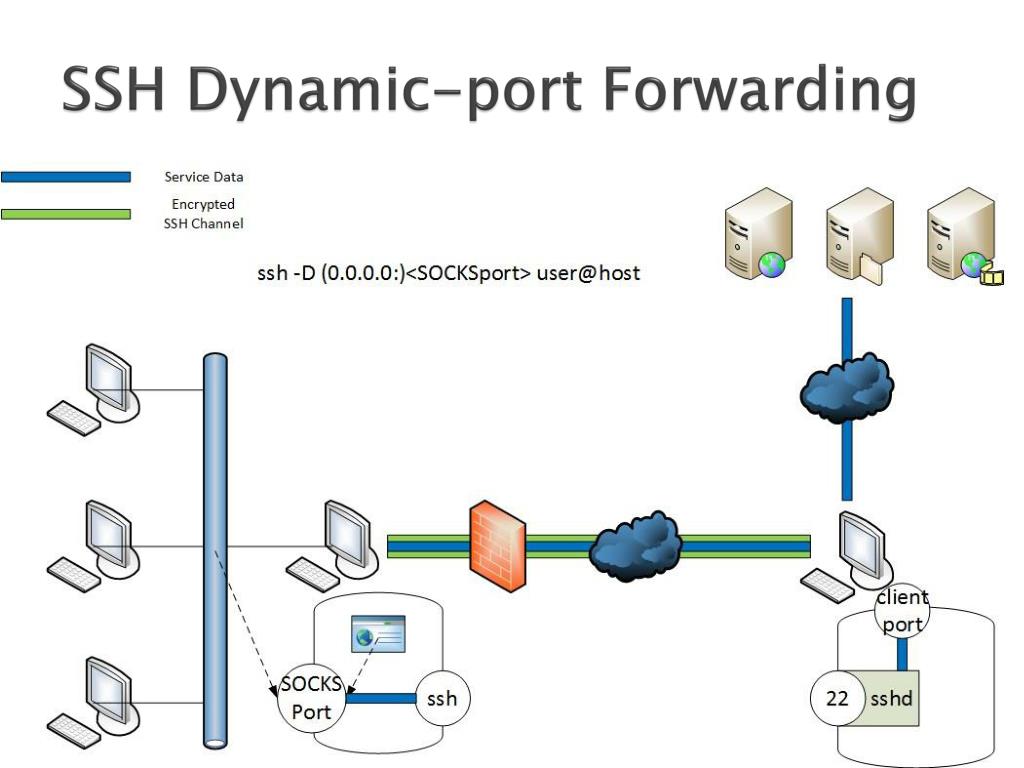 SSH Dynamic-port Forwarding

Service Data

Encrypted SSH Channel

ssh -D (0.0.0.0:)<SOCKSport> user@host

SOCKS Port

ssh

client port

22

sshd